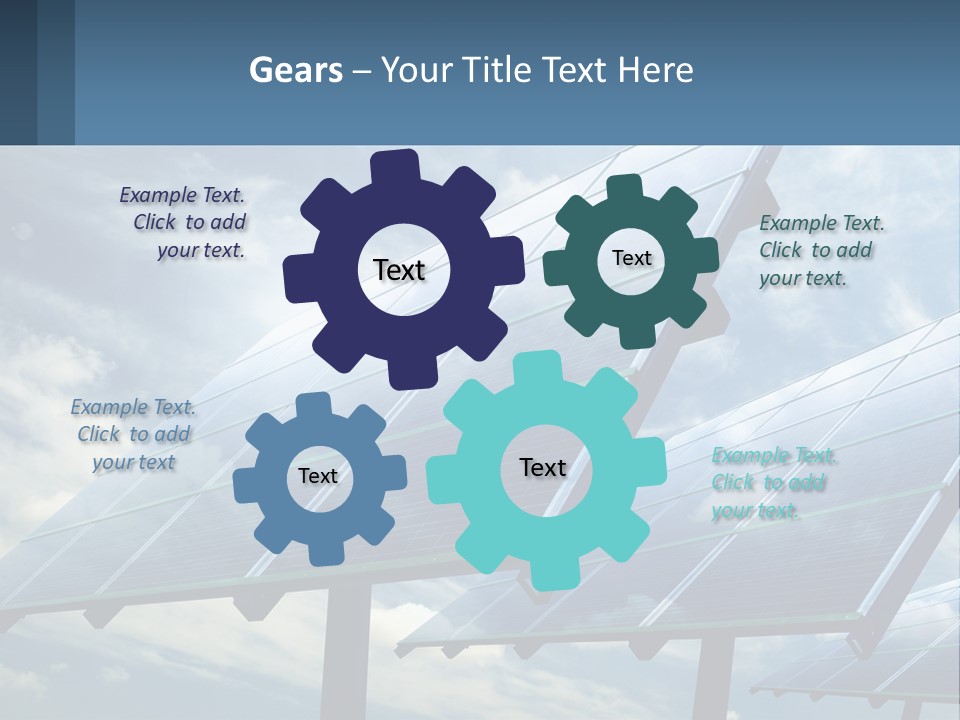 Gears – Your Title Text Here

Example Text. Click to add your text.

Text

Text

Example Text. Click to add your text.

Example Text. Click to add your text

Text

Text

Example Text. Click to add your text.